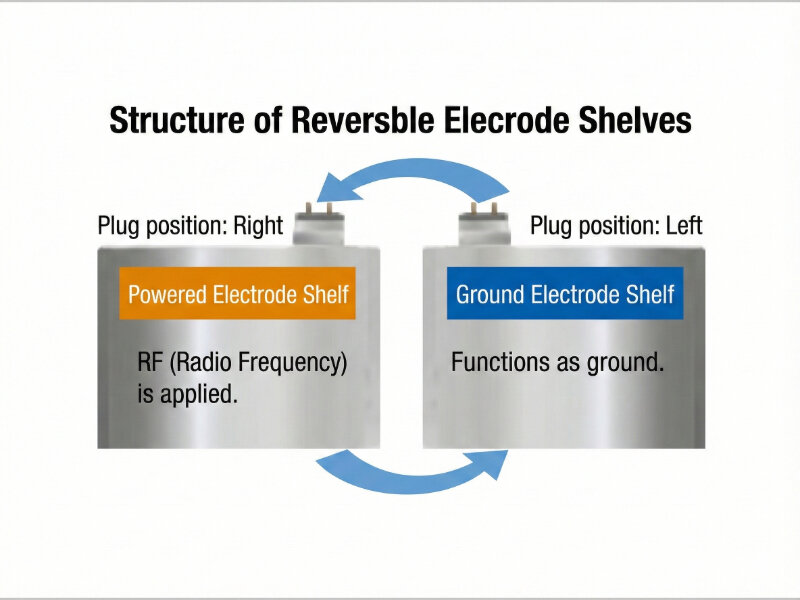 Structure of Reversble Elecrode Shelves

Plug position: Right

Powered Electrode Shelf

RF (Radio Frequency) is applied.

Plug position: Left

Ground Electrode Shelf

Functions as ground.